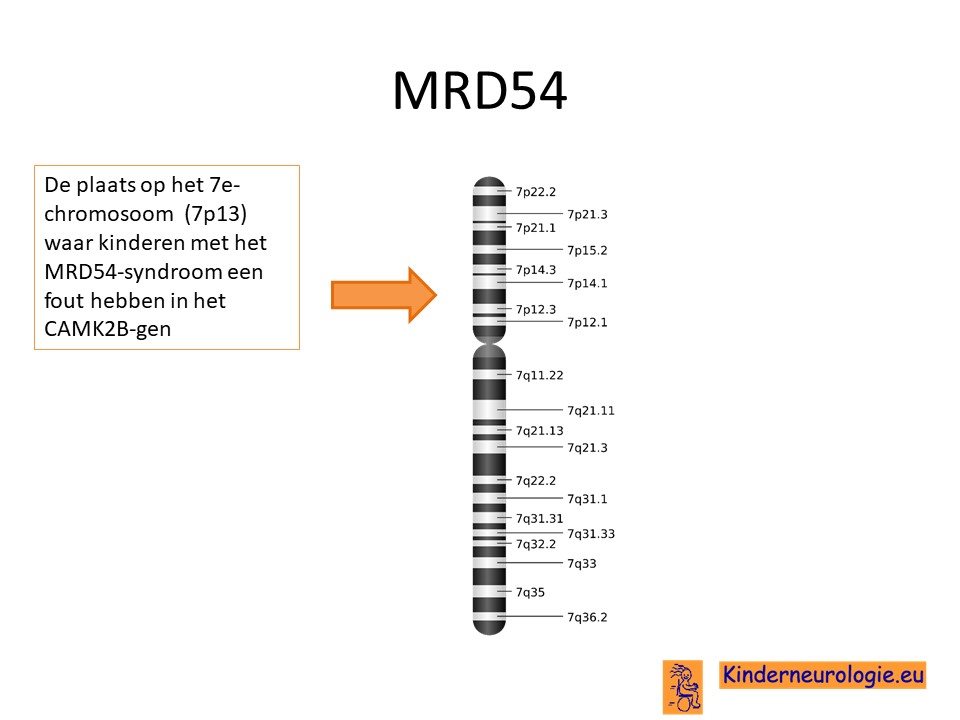 MRD54

De plaats op het 7e-chromosoom (7p13) waar kinderen met het MRD54-syndroom een fout hebben in het CAMK2B-gen

7p22.2
7p21.3
7p21.1
7p15.2
7p14.3
7p14.1
7p12.3
7p12.1
7q11.22
7q21.11
7q21.13
7q21.3
7q22.2
7q31.1
7q31.31
7q31.33
7q32.2
7q33
7q35
7q36.2

Kinderneurologie.eu